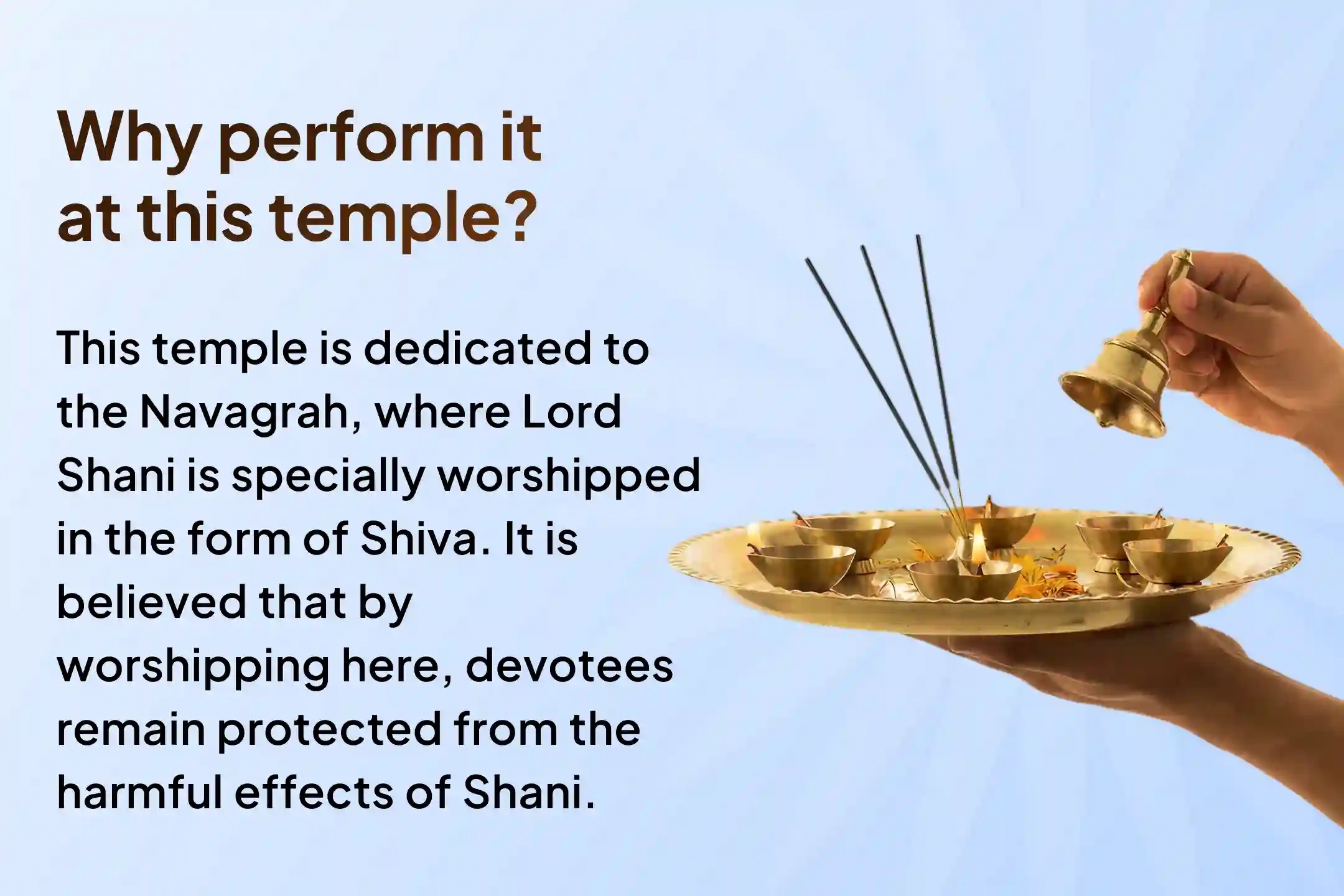 Why perform it at this temple?

This temple is dedicated to the Navagrah, where Lord Shani is specially worshipped in the form of Shiva. It is believed that by worshipping here, devotees remain protected from the harmful effects of Shani.